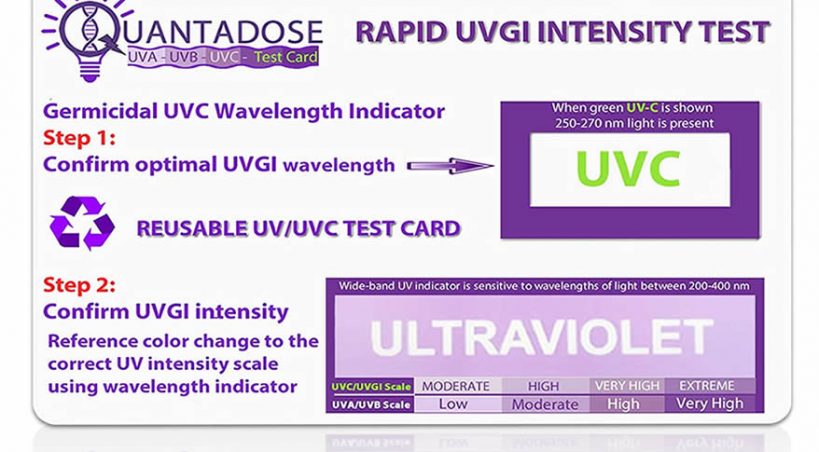 QUANTADOSE
UVA - UVB - UVC - Test Card

RAPID UVGI INTENSITY TEST

Germicidal UVC Wavelength Indicator
Step 1:
Confirm optimal UVGI wavelength

When green UV-C is shown 250-270 nm light is present

UVC

REUSABLE UV/UVC TEST CARD

Step 2:
Confirm UVGI intensity
Reference color change to the correct UV intensity scale using wavelength indicator

Wide-band UV indicator is sensitive to wavelengths of light between 200-400 nm

ULTRAVIOLET

| UVC/UVGI Scale | MODERATE | HIGH | VERY HIGH | EXTREME |
|---|---|---|---|---|
| UVA/UVB Scale | Low | Moderate | High | Very High |